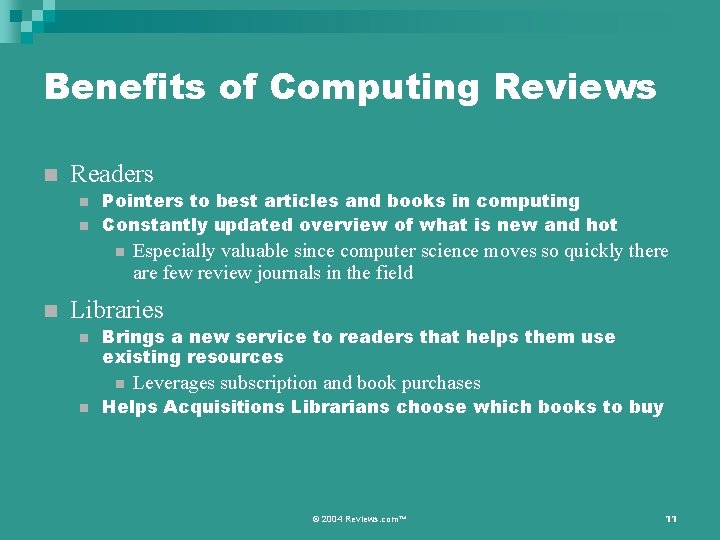 Benefits of Computing Reviews

Readers

Pointers to best articles and books in computing

Constantly updated overview of what is new and hot

Especially valuable since computer science moves so quickly there are few review journals in the field

Libraries

Brings a new service to readers that helps them use existing resources

Leverages subscription and book purchases

Helps Acquisitions Librarians choose which books to buy

© 2004 Reviews.com™

11